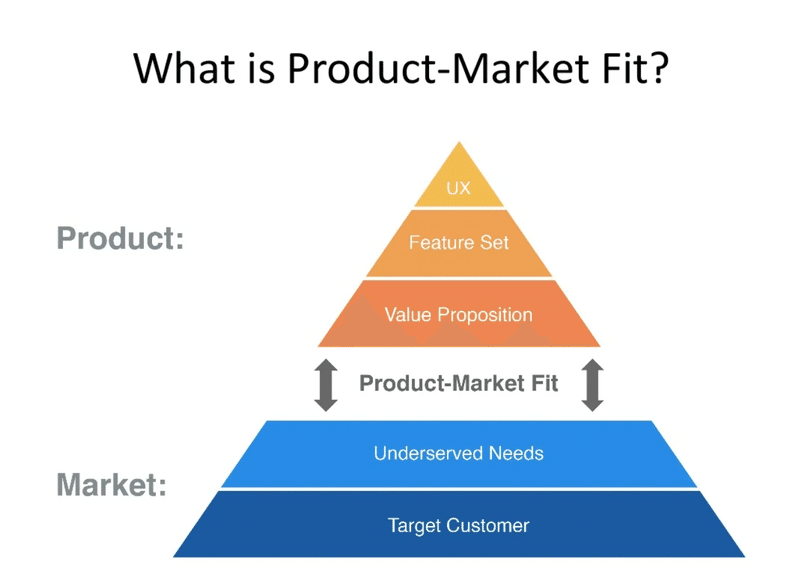 What is Product-Market Fit?

Product:

UX

Feature Set

Value Proposition

Product-Market Fit

Market:

Underserved Needs

Target Customer